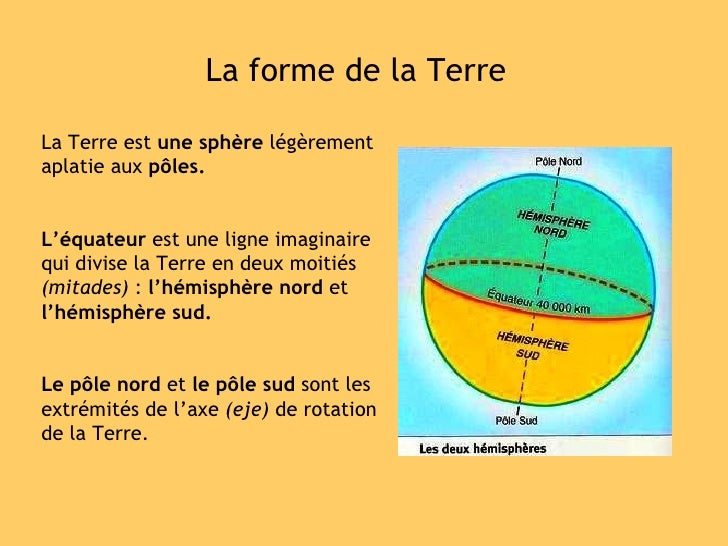 La forme de la Terre

La Terre est une sphère légèrement aplatie aux pôles.

L'équateur est une ligne imaginaire qui divise la Terre en deux moitiés (mitades) : l'hémisphère nord et l'hémisphère sud.

Le pôle nord et le pôle sud sont les extrémités de l'axe (eje) de rotation de la Terre.

Pôle Nord
HÉMISPHÈRE NORD
Équateur 40 000 km
HÉMISPHÈRE SUD
Pôle Sud
Les deux hémisphères